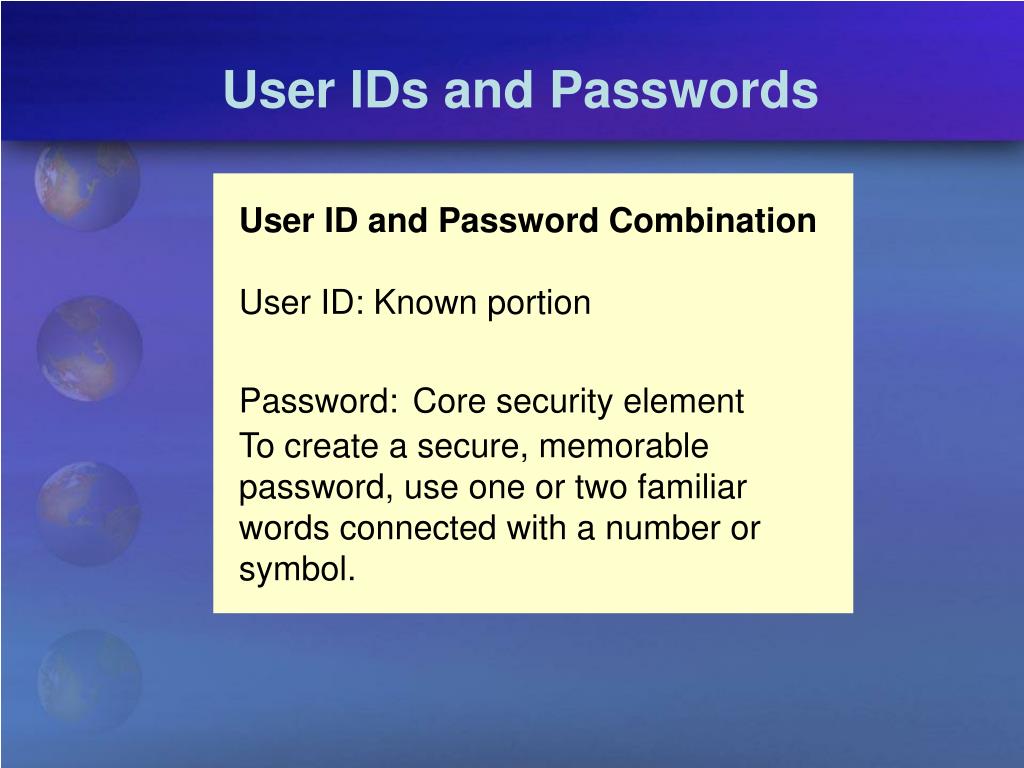 User IDs and Passwords

User ID and Password Combination

User ID: Known portion

Password: Core security element
To create a secure, memorable password, use one or two familiar words connected with a number or symbol.